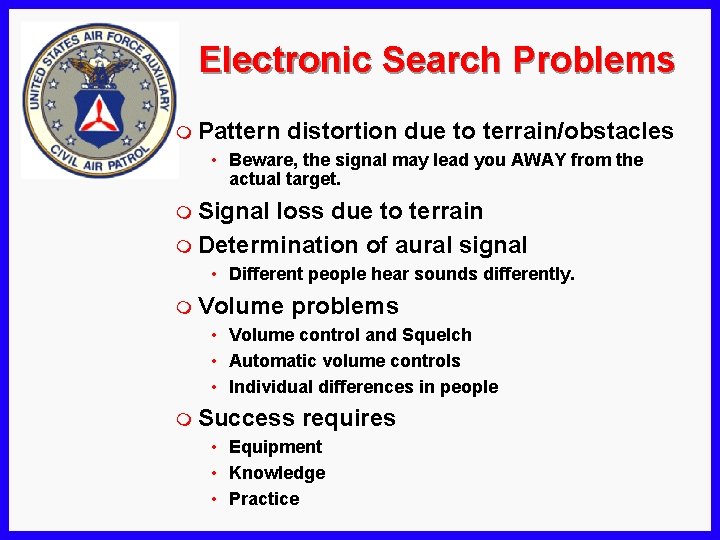 UNITED STATES AIR FORCE AUXILIARY
CIVIL AIR PATROL

Electronic Search Problems

Pattern distortion due to terrain/obstacles

• Beware, the signal may lead you AWAY from the actual target.

Signal loss due to terrain

Determination of aural signal

• Different people hear sounds differently.

Volume problems

• Volume control and Squelch
• Automatic volume controls
• Individual differences in people

Success requires

• Equipment
• Knowledge
• Practice